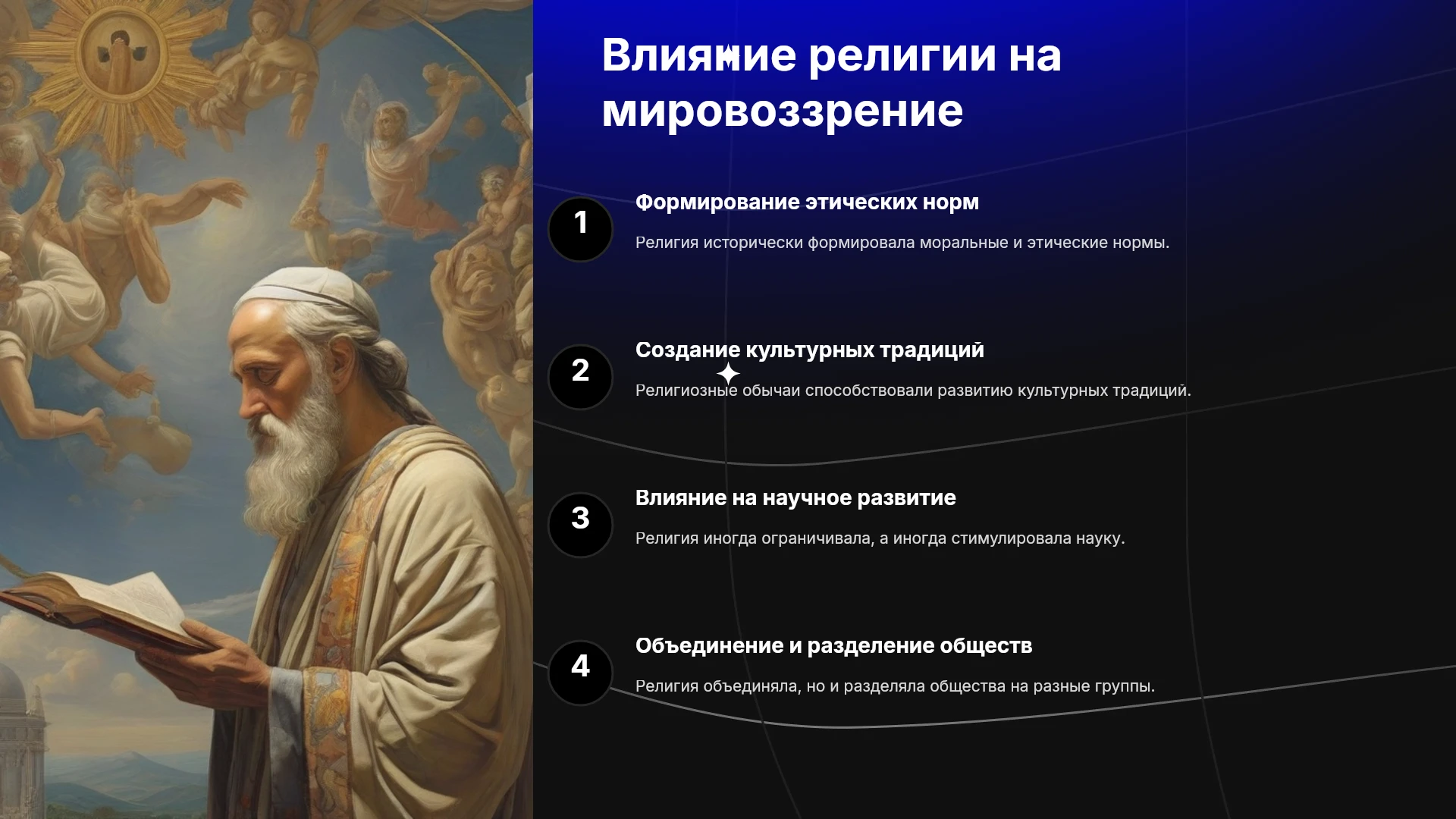 Влияние религии на мировоззрение

1

Формирование этических норм

Религия исторически формировала моральные и этические нормы.

2

Создание культурных традиций

Религиозные обычаи способствовали развитию культурных традиций.

3

Влияние на научное развитие

Религия иногда ограничивала, а иногда стимулировала науку.

4

Объединение и разделение обществ

Религия объединяла, но и разделяла общества на разные группы.